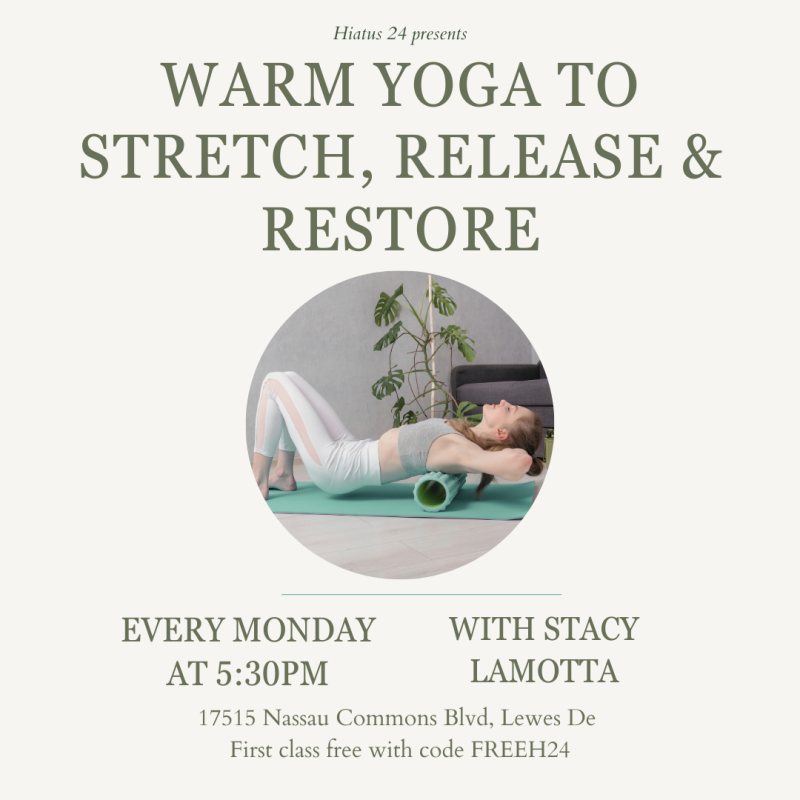 Hiatus 24 presents

WARM YOGA TO STRETCH, RELEASE & RESTORE

EVERY MONDAY AT 5:30PM

WITH STACY LAMOTTA

17515 Nassau Commons Blvd, Lewes De
First class free with code FREEH24